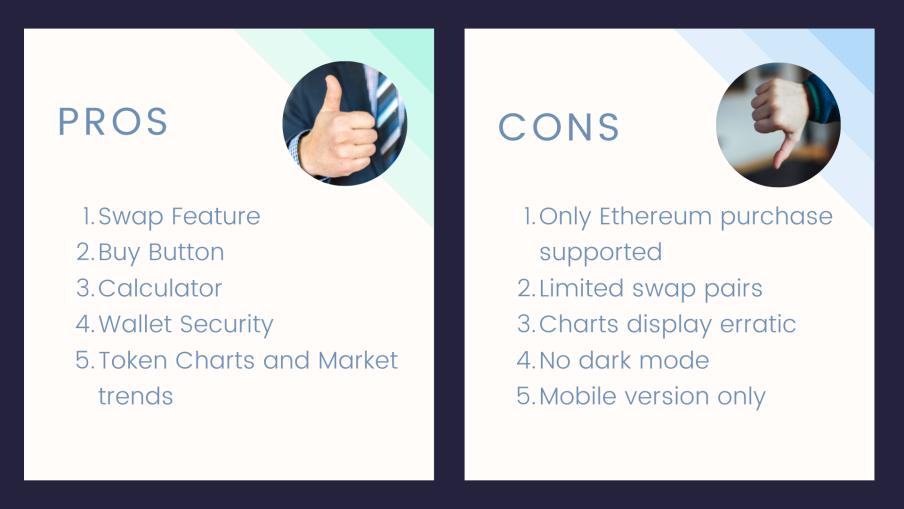 PROS

1. Swap Feature
2. Buy Button
3. Calculator
4. Wallet Security
5. Token Charts and Market trends

CONS

1. Only Ethereum purchase supported
2. Limited swap pairs
3. Charts display erratic
4. No dark mode
5. Mobile version only